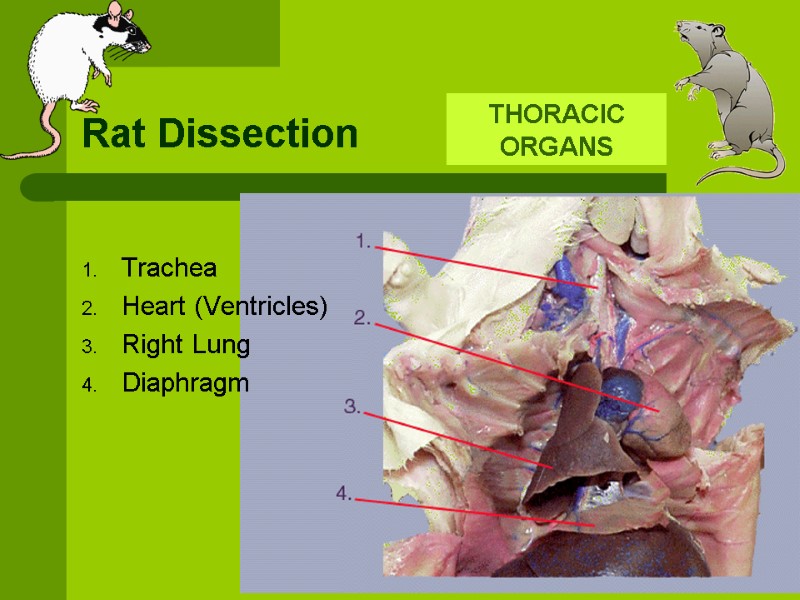 Rat Dissection

THORACIC ORGANS

1. Trachea
2. Heart (Ventricles)
3. Right Lung
4. Diaphragm

1.
2.
3.
4.